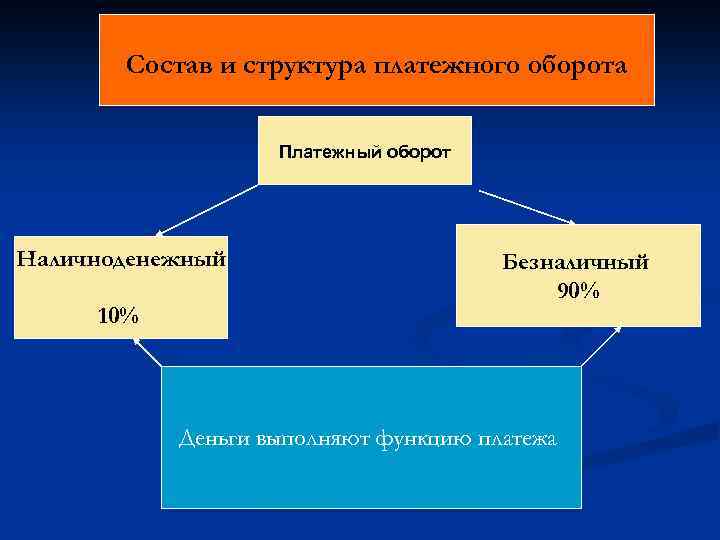 Состав и структура платежного оборота

Платежный оборот

Наличноденежный

10%

Безналичный
90%

Деньги выполняют функцию платежа